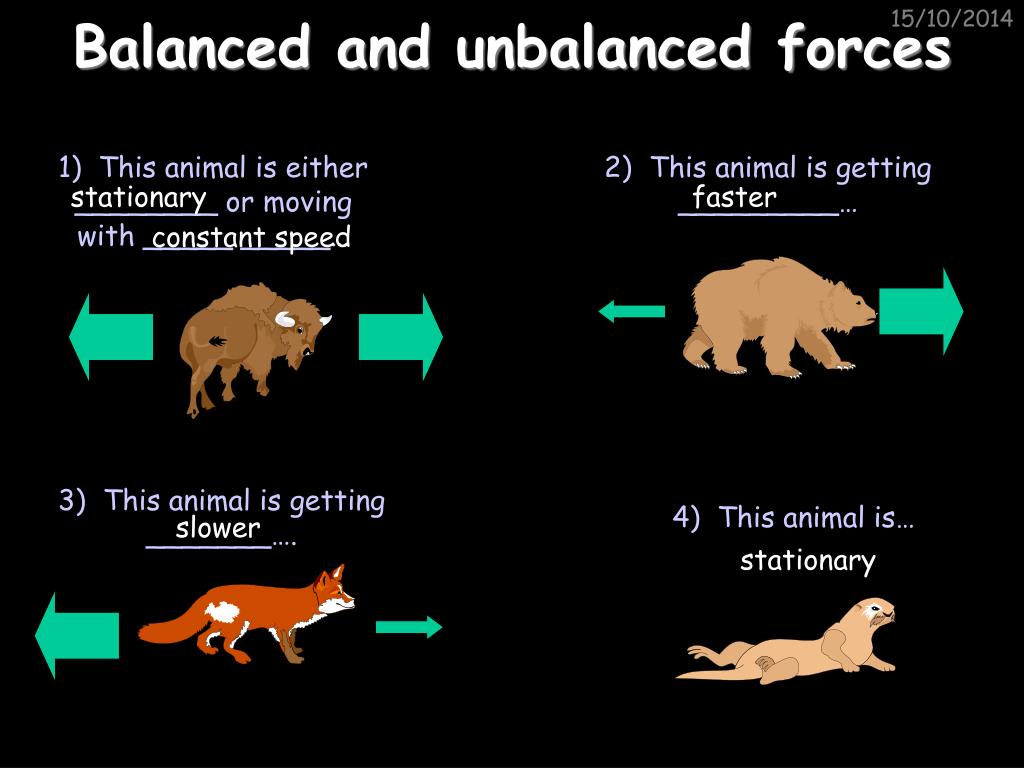 15/10/2014

Balanced and unbalanced forces

1) This animal is either stationary or moving with constant speed

2) This animal is getting faster…

3) This animal is getting slower….

4) This animal is… stationary